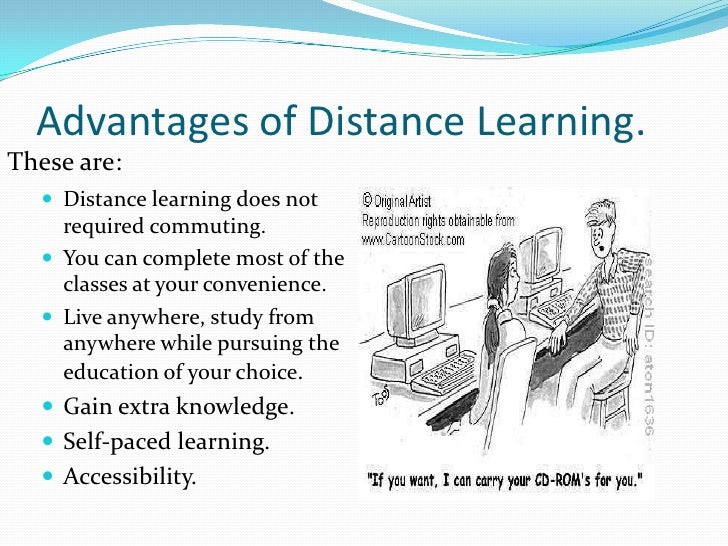 Advantages of Distance Learning.

These are:

- Distance learning does not required commuting.
- You can complete most of the classes at your convenience.
- Live anywhere, study from anywhere while pursuing the education of your choice.
- Gain extra knowledge.
- Self-paced learning.
- Accessibility.

© Original Artist
Reproduction rights obtainable from
www.CartoonStock.com

search ID: aton1636

"If you want, I can carry your CD-ROM's for you."